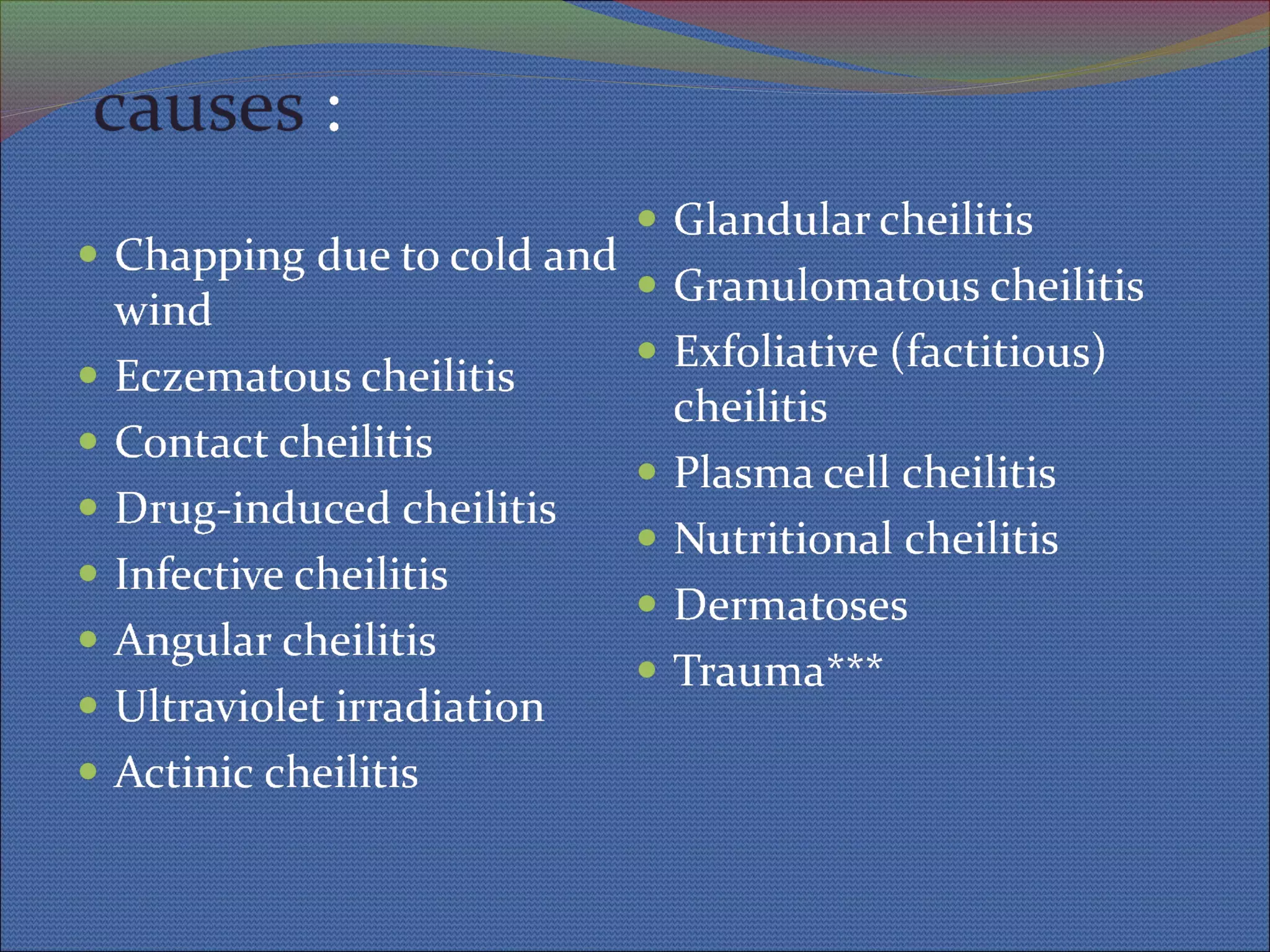 causes :

- Chapping due to cold and wind
- Eczematous cheilitis
- Contact cheilitis
- Drug-induced cheilitis
- Infective cheilitis
- Angular cheilitis
- Ultraviolet irradiation
- Actinic cheilitis

- Glandular cheilitis
- Granulomatous cheilitis
- Exfoliative (factitious) cheilitis
- Plasma cell cheilitis
- Nutritional cheilitis
- Dermatoses
- Trauma***